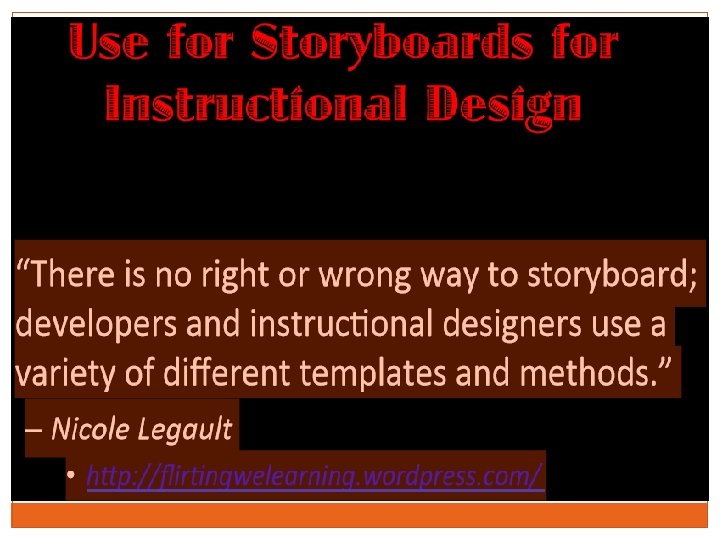 Use for Storyboards for Instructional Design

“There is no right or wrong way to storyboard; developers and instructional designers use a variety of different templates and methods.”

– Nicole Legault

• http://flirtingwelearning.wordpress.com/